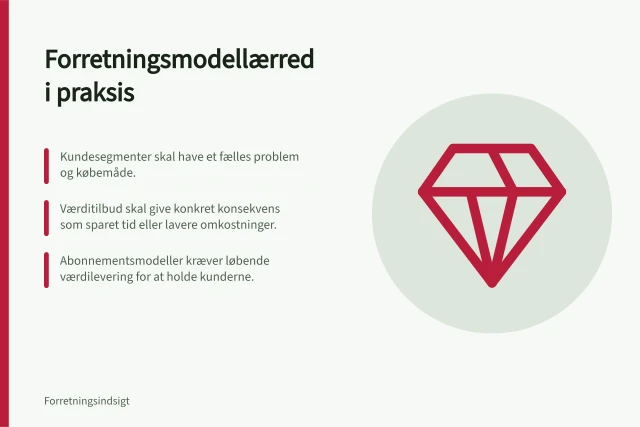 Forretningsmodellærred i praksis

Kundesegmenter skal have et fælles problem og købemåde.

Værditilbud skal give konkret konsekvens som sparet tid eller lavere omkostninger.

Abonnementsmodeller kræver løbende værdilevering for at holde kunderne.

Forretningsindsigt